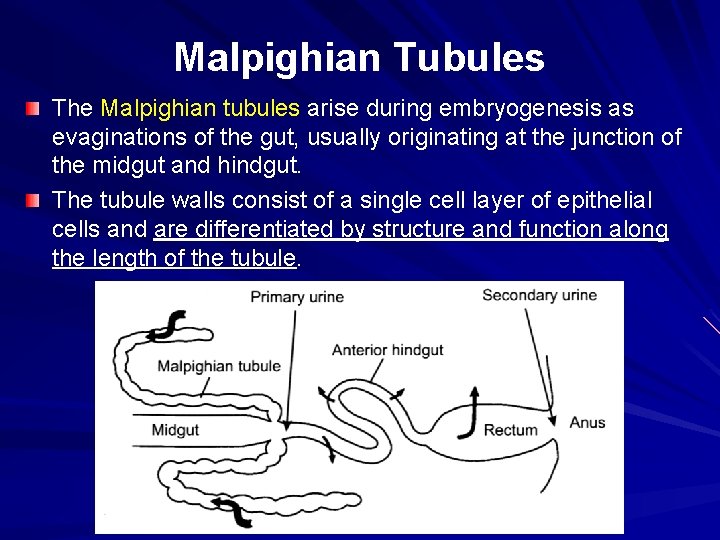 Malpighian Tubules

The Malpighian tubules arise during embryogenesis as evaginations of the gut, usually originating at the junction of the midgut and hindgut.

The tubule walls consist of a single cell layer of epithelial cells and are differentiated by structure and function along the length of the tubule.

Primary urine
Secondary urine
Anterior hindgut
Malpighian tubule
Midgut
Rectum
Anus